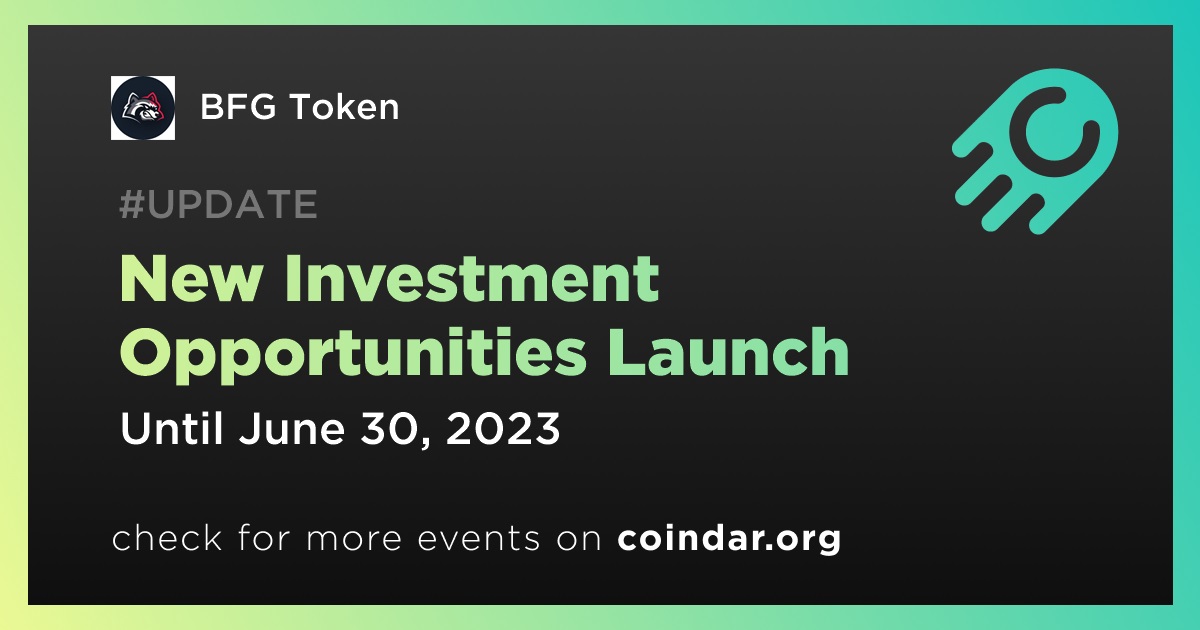 BFG Token

#UPDATE

New Investment Opportunities Launch

Until June 30, 2023

check for more events on coindar.org